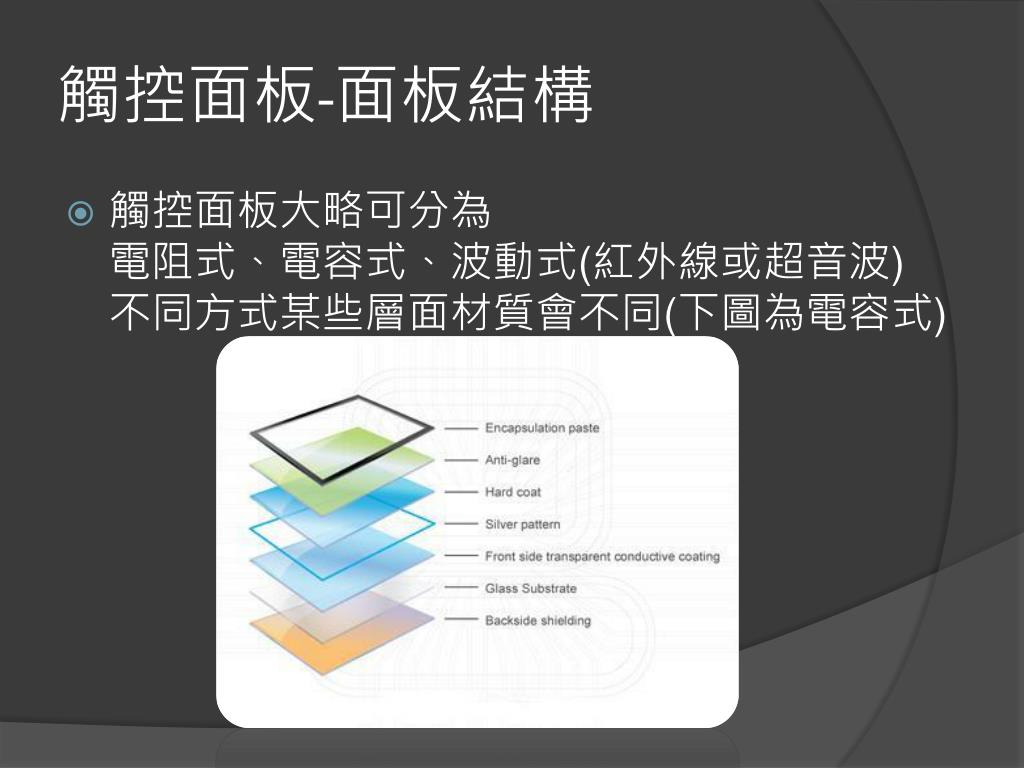 觸控面板-面板結構

觸控面板大略可分為
電阻式、電容式、波動式(紅外線或超音波)
不同方式某些層面材質會不同(下圖為電容式)

Encapsulation paste
Anti-glare
Hard coat
Silver pattern
Front side transparent conductive coating
Glass Substrate
Backside shielding